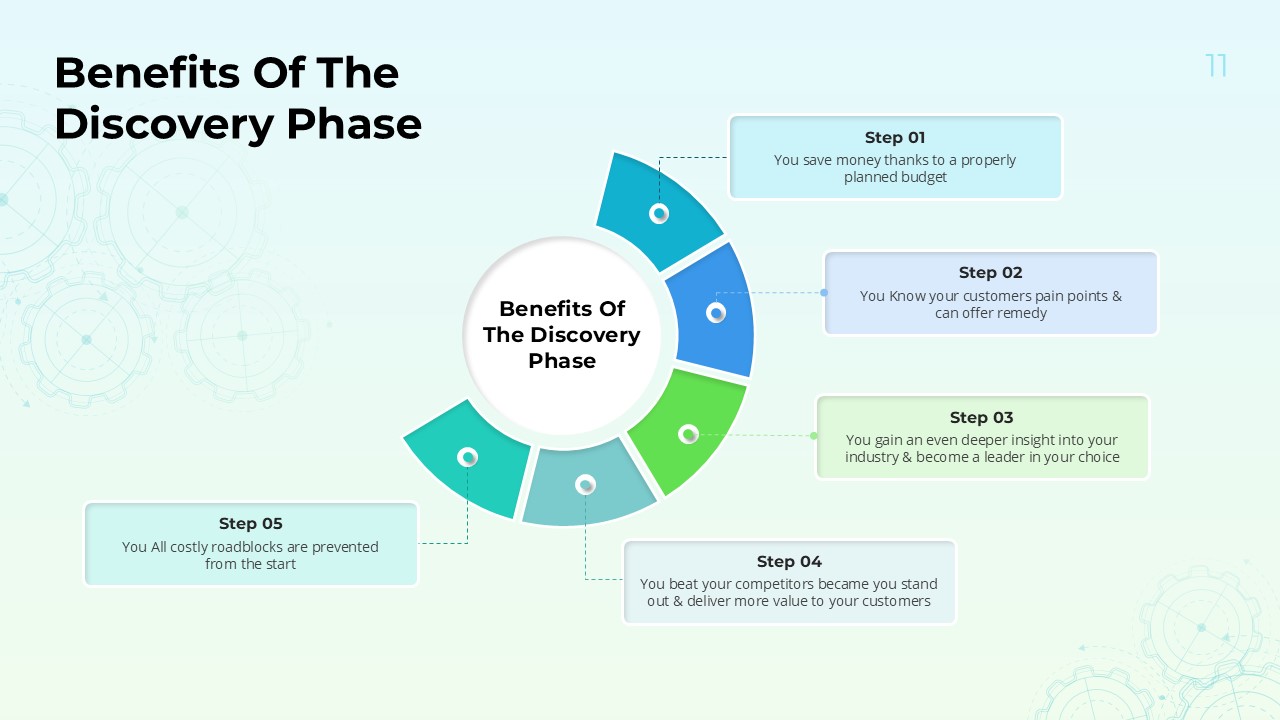 Benefits Of The Discovery Phase

11

Benefits Of The Discovery Phase

Step 01
You save money thanks to a properly planned budget

Step 02
You Know your customers pain points & can offer remedy

Step 03
You gain an even deeper insight into your industry & become a leader in your choice

Step 04
You beat your competitors became you stand out & deliver more value to your customers

Step 05
You All costly roadblocks are prevented from the start